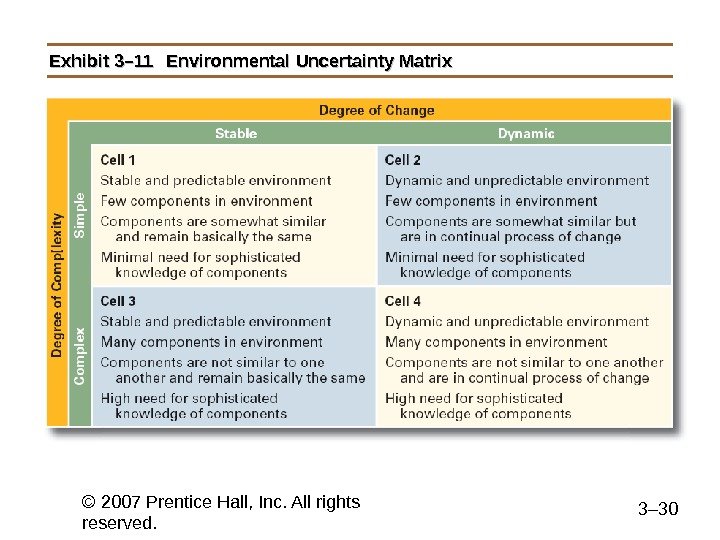 Exhibit 3–11 Environmental Uncertainty Matrix

Degree of Change

Degree of Complexity

| | Stable | Dynamic |
|---|---|---|
| Simple | Cell 1<br>Stable and predictable environment<br>Few components in environment<br>Components are somewhat similar and remain basically the same<br>Minimal need for sophisticated knowledge of components | Cell 2<br>Dynamic and unpredictable environment<br>Few components in environment<br>Components are somewhat similar but are in continual process of change<br>Minimal need for sophisticated knowledge of components |
| Complex | Cell 3<br>Stable and predictable environment<br>Many components in environment<br>Components are not similar to one another and remain basically the same<br>High need for sophisticated knowledge of components | Cell 4<br>Dynamic and unpredictable environment<br>Many components in environment<br>Components are not similar to one another and are in continual process of change<br>High need for sophisticated knowledge of components |

© 2007 Prentice Hall, Inc. All rights reserved.

3–30